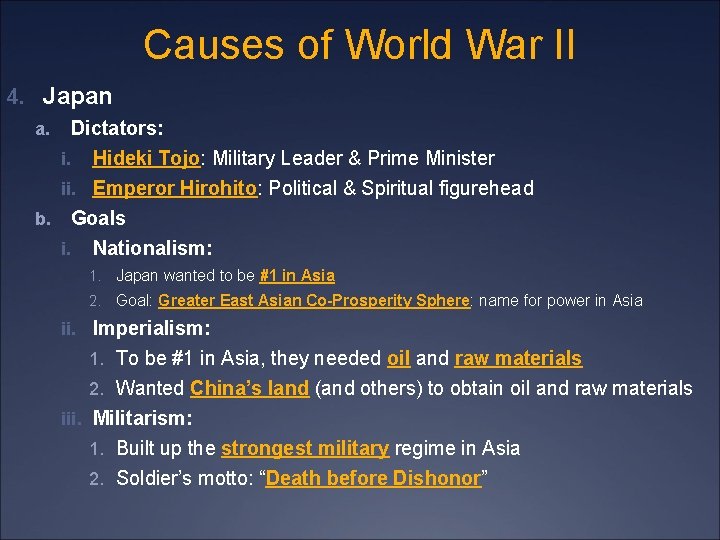 Causes of World War II

4. Japan
a. Dictators:
i. Hideki Tojo: Military Leader & Prime Minister
ii. Emperor Hirohito: Political & Spiritual figurehead
b. Goals
i. Nationalism:
1. Japan wanted to be #1 in Asia
2. Goal: Greater East Asian Co-Prosperity Sphere: name for power in Asia
ii. Imperialism:
1. To be #1 in Asia, they needed oil and raw materials
2. Wanted China's land (and others) to obtain oil and raw materials
iii. Militarism:
1. Built up the strongest military regime in Asia
2. Soldier's motto: "Death before Dishonor"